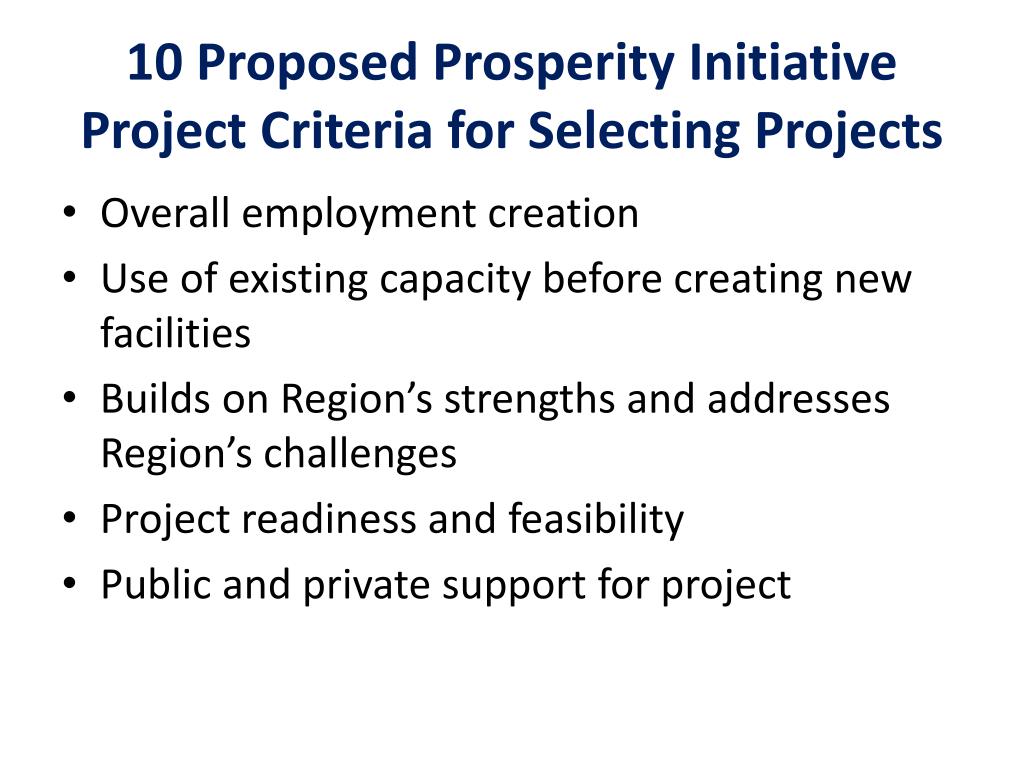 10 Proposed Prosperity Initiative Project Criteria for Selecting Projects

• Overall employment creation
• Use of existing capacity before creating new facilities
• Builds on Region’s strengths and addresses Region’s challenges
• Project readiness and feasibility
• Public and private support for project